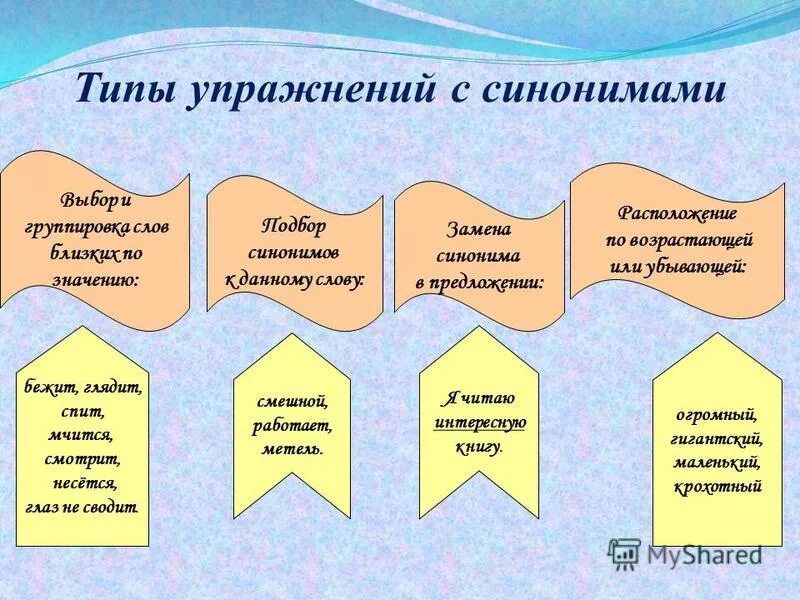 Типы упражнений с синонимами

Выбор и группировка слов близких по значению:

Подбор синонимов к данному слову:

Замена синонима в предложении:

Расположение по возрастающей или убывающей:

бежит, глядит, спит, мчится, смотрит, несётся, глаз не сводит.

смешной, работает, метель.

Я читаю интересную книгу.

огромный, гигантский, маленький, крохотный

MyShared